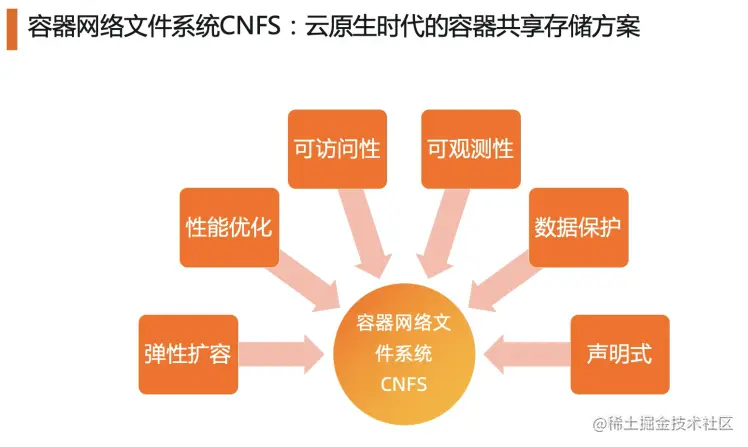 容器网络文件系统CNFS：云原生时代的容器共享存储方案

可访问性

可观测性

性能优化

数据保护

弹性扩容

容器网络文件系统 CNFS

声明式

@稀土掘金技术社区